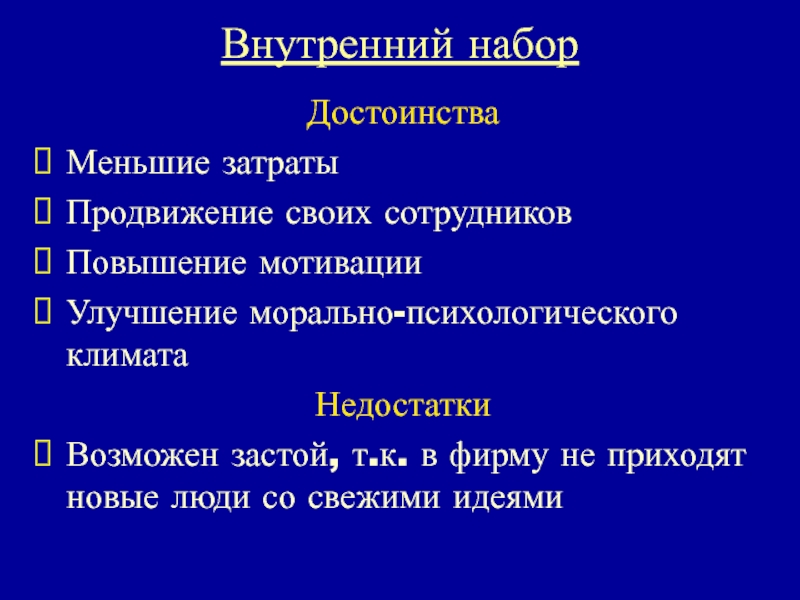 Внутренний набор

Достоинства

Меньшие затраты

Продвижение своих сотрудников

Повышение мотивации

Улучшение морально-психологического климата

Недостатки

Возможен застой, т.к. в фирму не приходят новые люди со свежими идеями